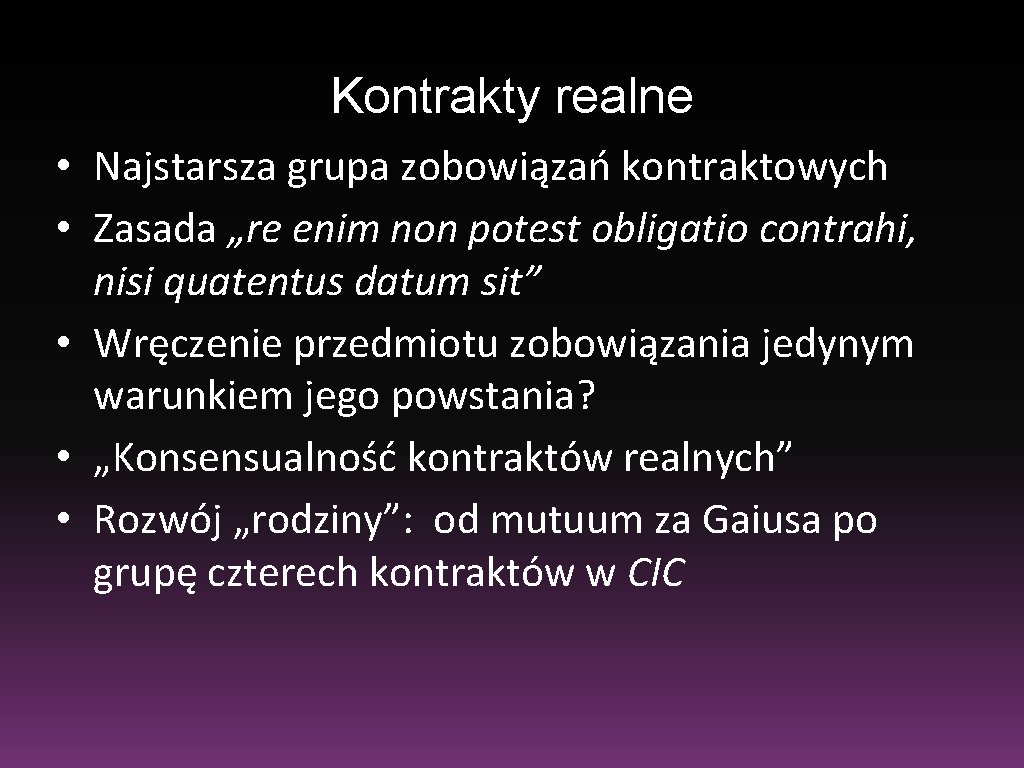 Kontrakty realne

• Najstarsza grupa zobowiązań kontraktowych
• Zasada „re enim non potest obligatio contrahi, nisi quatentus datum sit”
• Wręczenie przedmiotu zobowiązania jedynym warunkiem jego powstania?
• „Konsensualność kontraktów realnych”
• Rozwój „rodziny”: od mutuum za Gaiusa po grupę czterech kontraktów w CIC